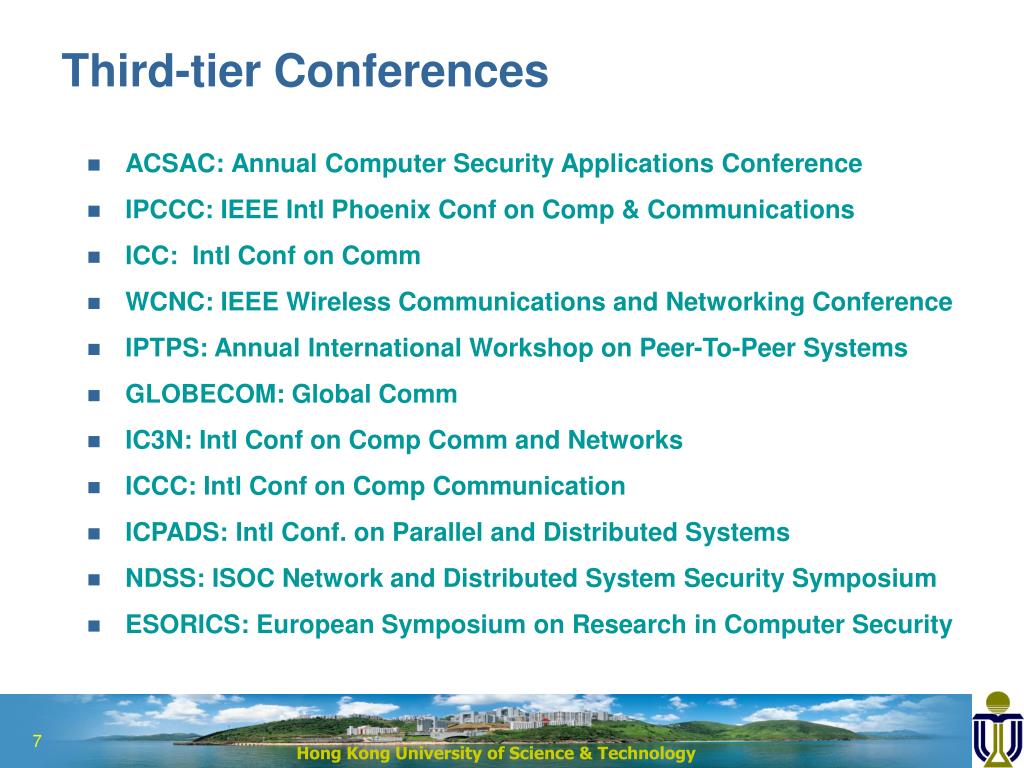 Third-tier Conferences

- ACSAC: Annual Computer Security Applications Conference
- IPCCC: IEEE Intl Phoenix Conf on Comp & Communications
- ICC: Intl Conf on Comm
- WCNC: IEEE Wireless Communications and Networking Conference
- IPTPS: Annual International Workshop on Peer-To-Peer Systems
- GLOBECOM: Global Comm
- IC3N: Intl Conf on Comp Comm and Networks
- ICCC: Intl Conf on Comp Communication
- ICPADS: Intl Conf. on Parallel and Distributed Systems
- NDSS: ISOC Network and Distributed System Security Symposium
- ESORICS: European Symposium on Research in Computer Security

7

Hong Kong University of Science & Technology